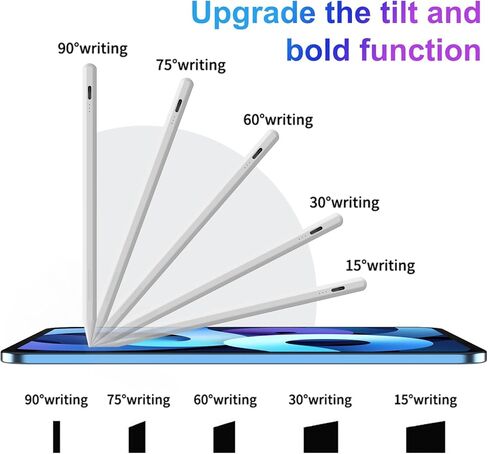 Upgrade the tilt and bold function

90°writing

75°writing

60°writing

30°writing

15°writing

90°writing 75°writing 60°writing 30°writing 15°writing